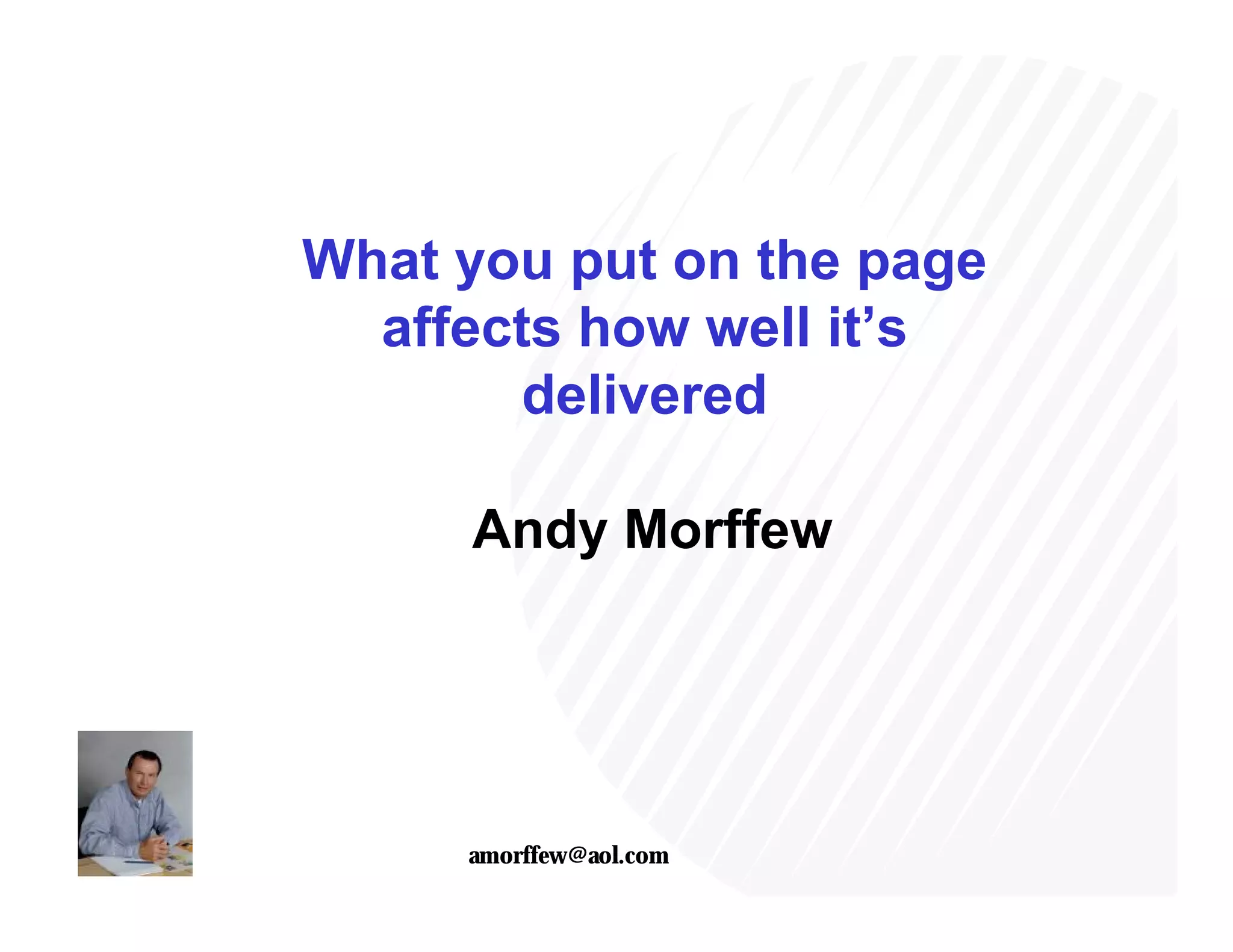 What you put on the page affects how well it's delivered

Andy Morffew

amorffew@aol.com